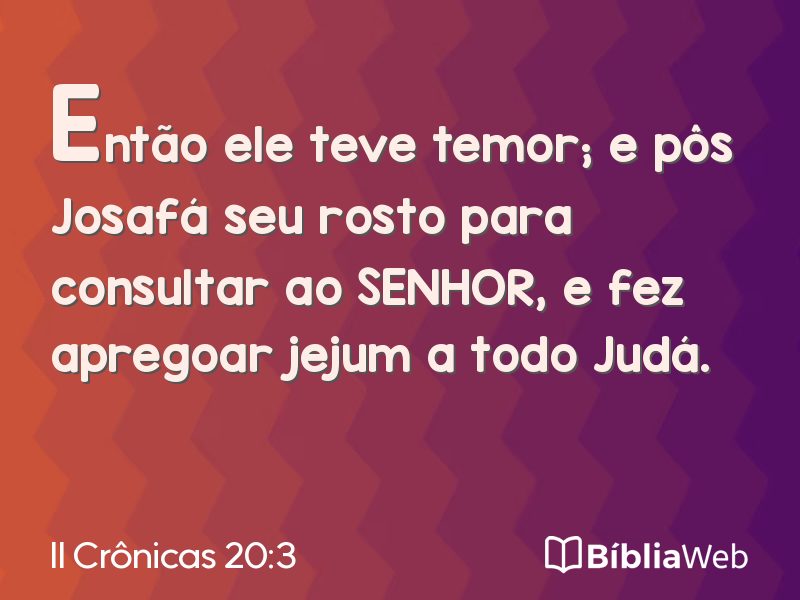 Então ele teve temor; e pôs Josafá seu rosto para consultar ao SENHOR, e fez apregoar jejum a todo Judá.

II Crônicas 20:3

BíbliaWeb